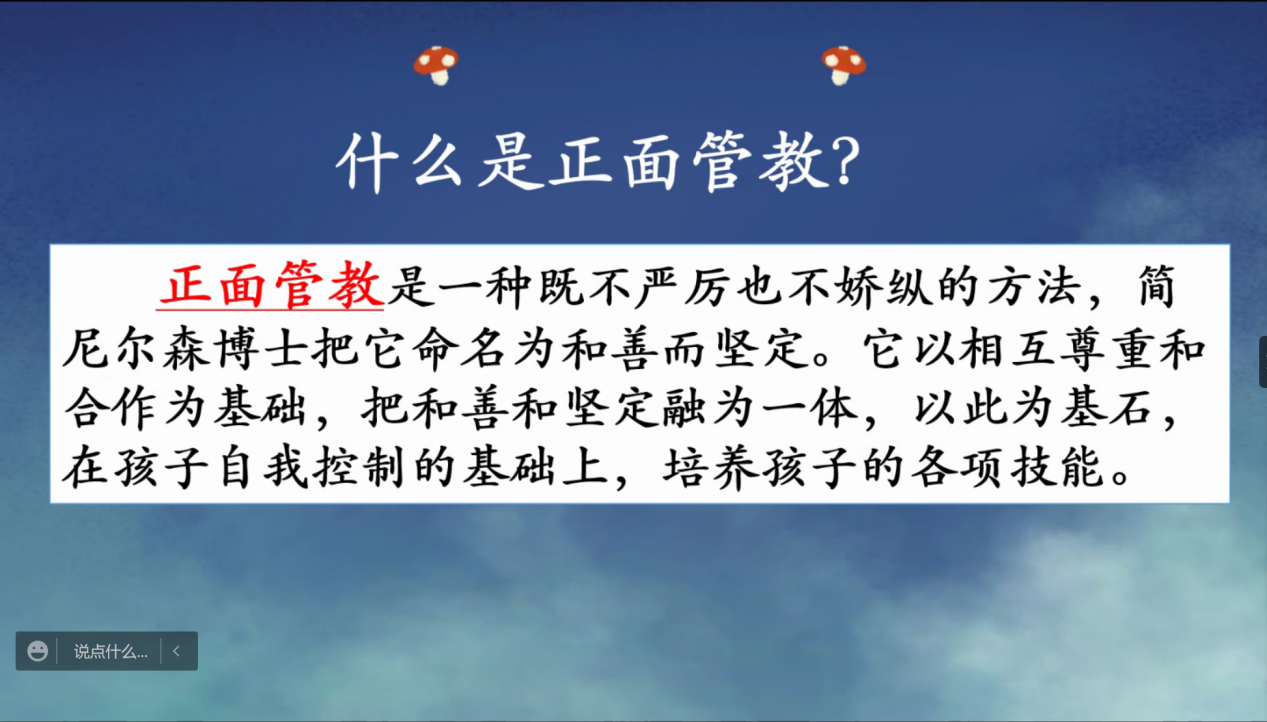 什么是正面管教?

正面管教是一种既不严厉也不娇纵的方法，简尼尔森博士把它命名为和善而坚定。它以相互尊重和合作为基础，把和善和坚定融为一体，以此为基石，在孩子自我控制的基础上，培养孩子的各项技能。

说点什么...